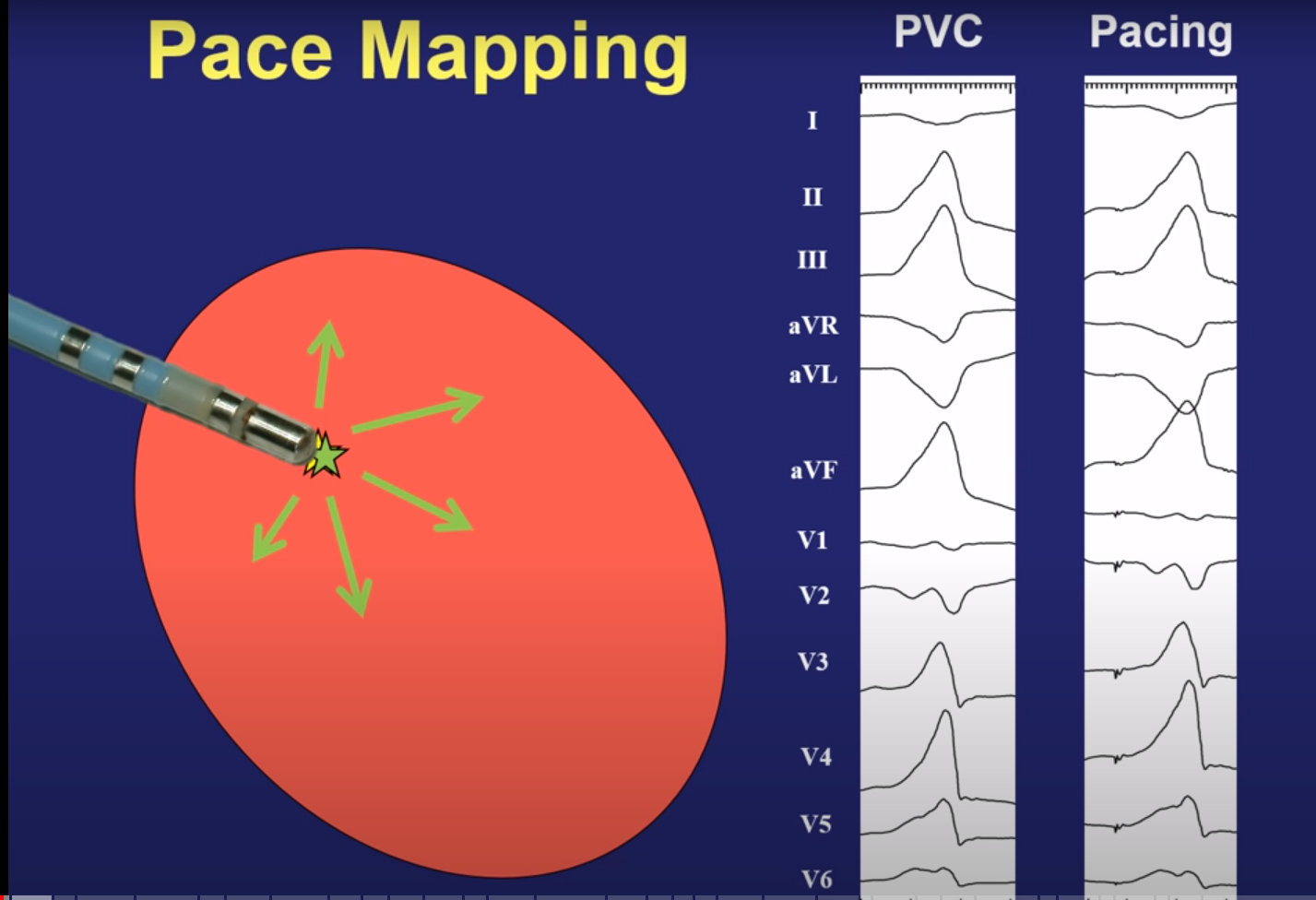 Pace Mapping

PVC

Pacing

I
II
III
aVR
aVL
aVF
V1
V2
V3
V4
V5
V6